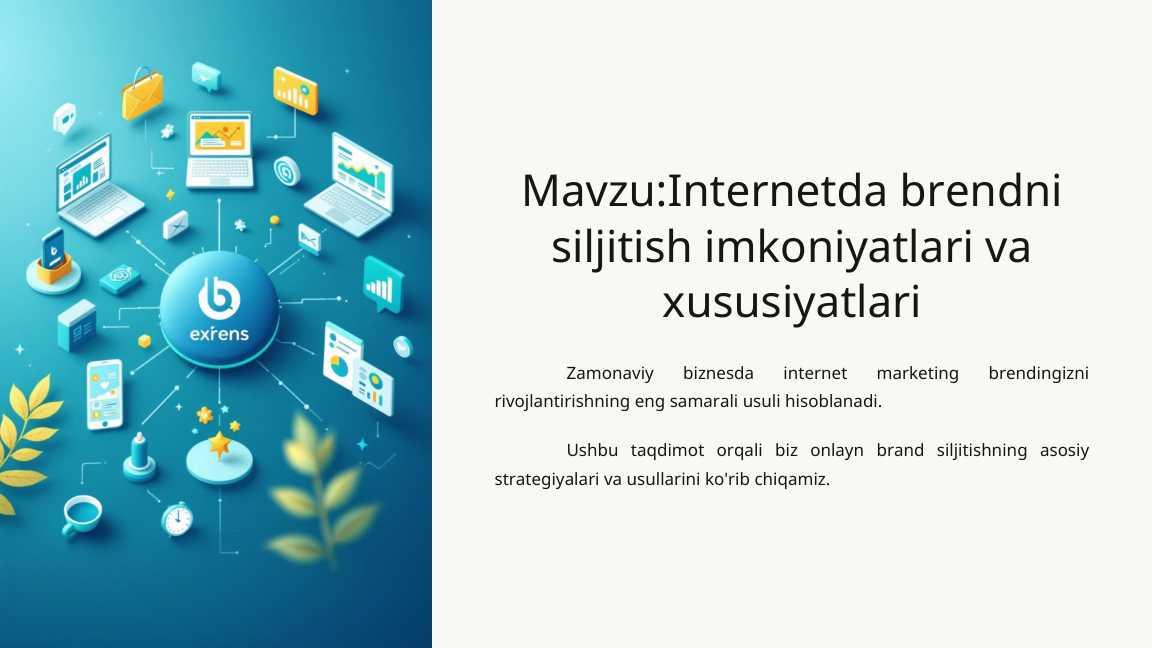 exrens

Mavzu:Internetda brendni siljitish imkoniyatlari va xususiyatlari

Zamonaviy biznesda internet marketing brendingizni rivojlantirishning eng samarali usuli hisoblanadi.

Ushbu taqdimot orqali biz onlayn brand siljitishning asosiy strategiyalari va usullarini ko'rib chiqamiz.